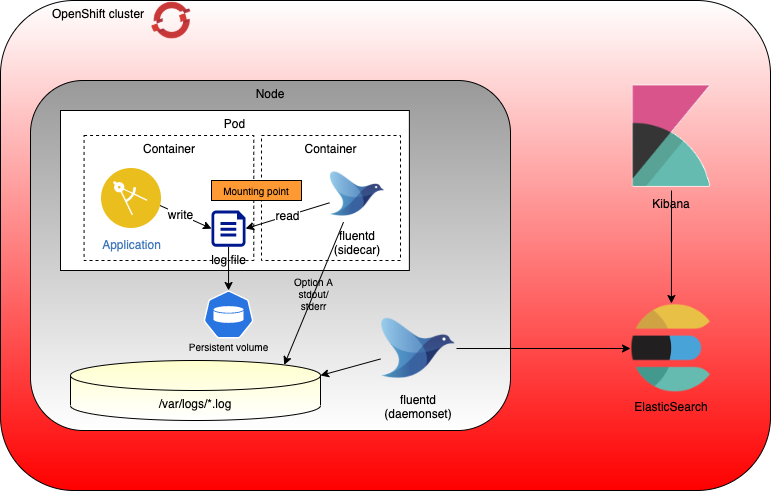 OpenShift cluster

Node

Pod

Container

Container

Mounting point

write

read

Application

log file

fluentd (sidecar)

Option A stdout/ stderr

Persistent volume

/var/logs/*.log

fluentd (daemonset)

Kibana

ElasticSearch